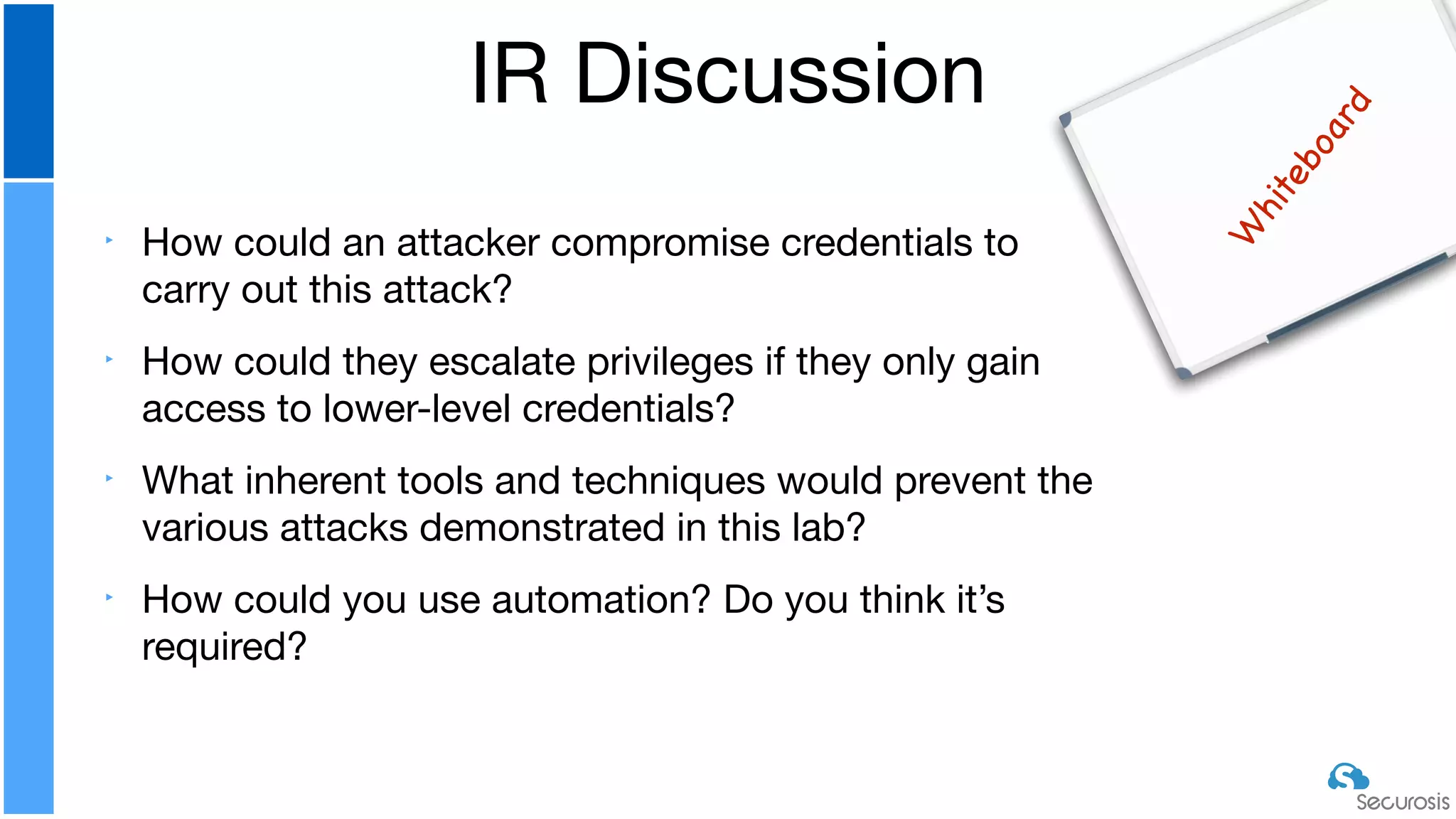 IR Discussion

Whiteboard

‣ How could an attacker compromise credentials to carry out this attack?

‣ How could they escalate privileges if they only gain access to lower-level credentials?

‣ What inherent tools and techniques would prevent the various attacks demonstrated in this lab?

‣ How could you use automation? Do you think it's required?

Securosis